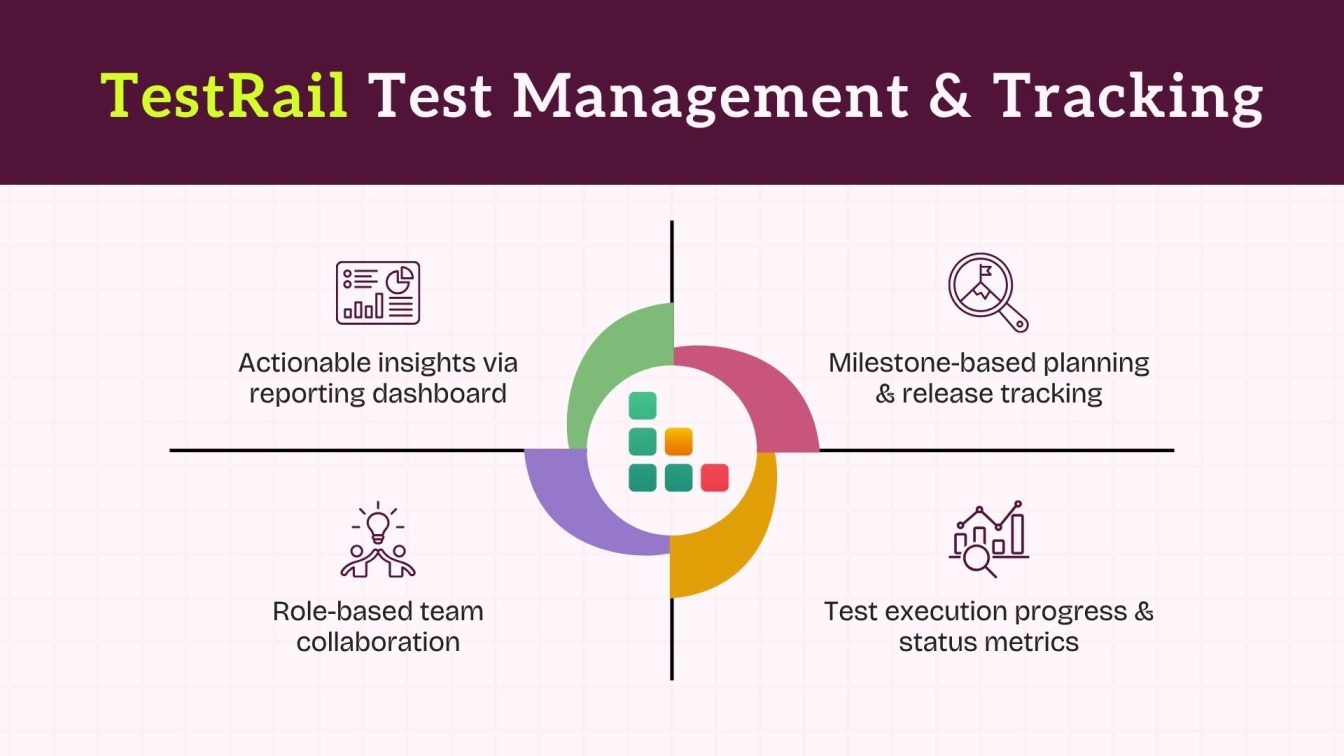 TestRail Test Management & Tracking

Actionable insights via reporting dashboard

Milestone-based planning & release tracking

Role-based team collaboration

Test execution progress & status metrics